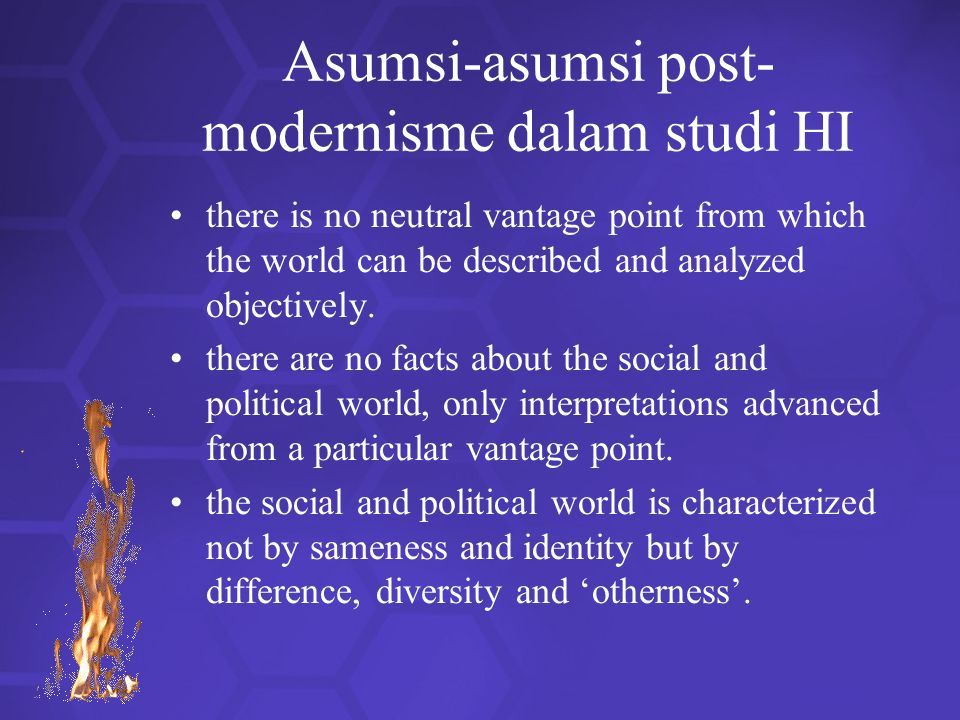 Asumsi-asumsi post-modernisme dalam studi HI

• there is no neutral vantage point from which the world can be described and analyzed objectively.

• there are no facts about the social and political world, only interpretations advanced from a particular vantage point.

• the social and political world is characterized not by sameness and identity but by difference, diversity and ‘otherness’.